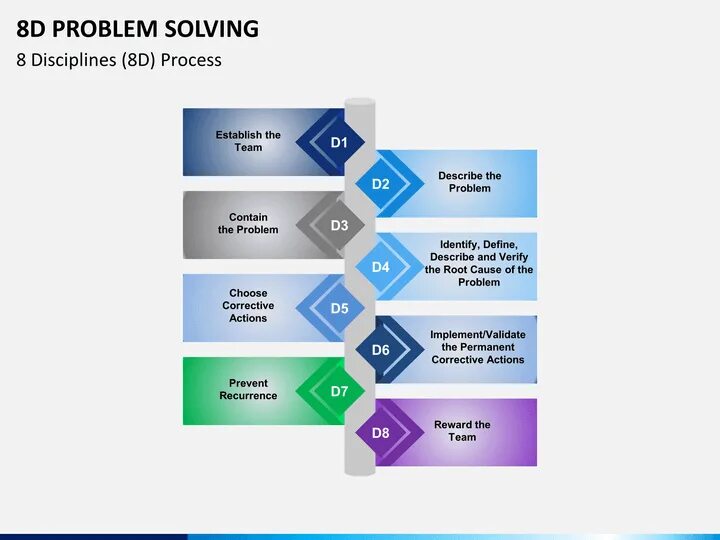 8D PROBLEM SOLVING
8 Disciplines (8D) Process

Establish the Team
D1

D2
Describe the Problem

Contain the Problem
D3

D4
Identify, Define, Describe and Verify the Root Cause of the Problem

Choose Corrective Actions
D5

D6
Implement/Validate the Permanent Corrective Actions

Prevent Recurrence
D7

D8
Reward the Team